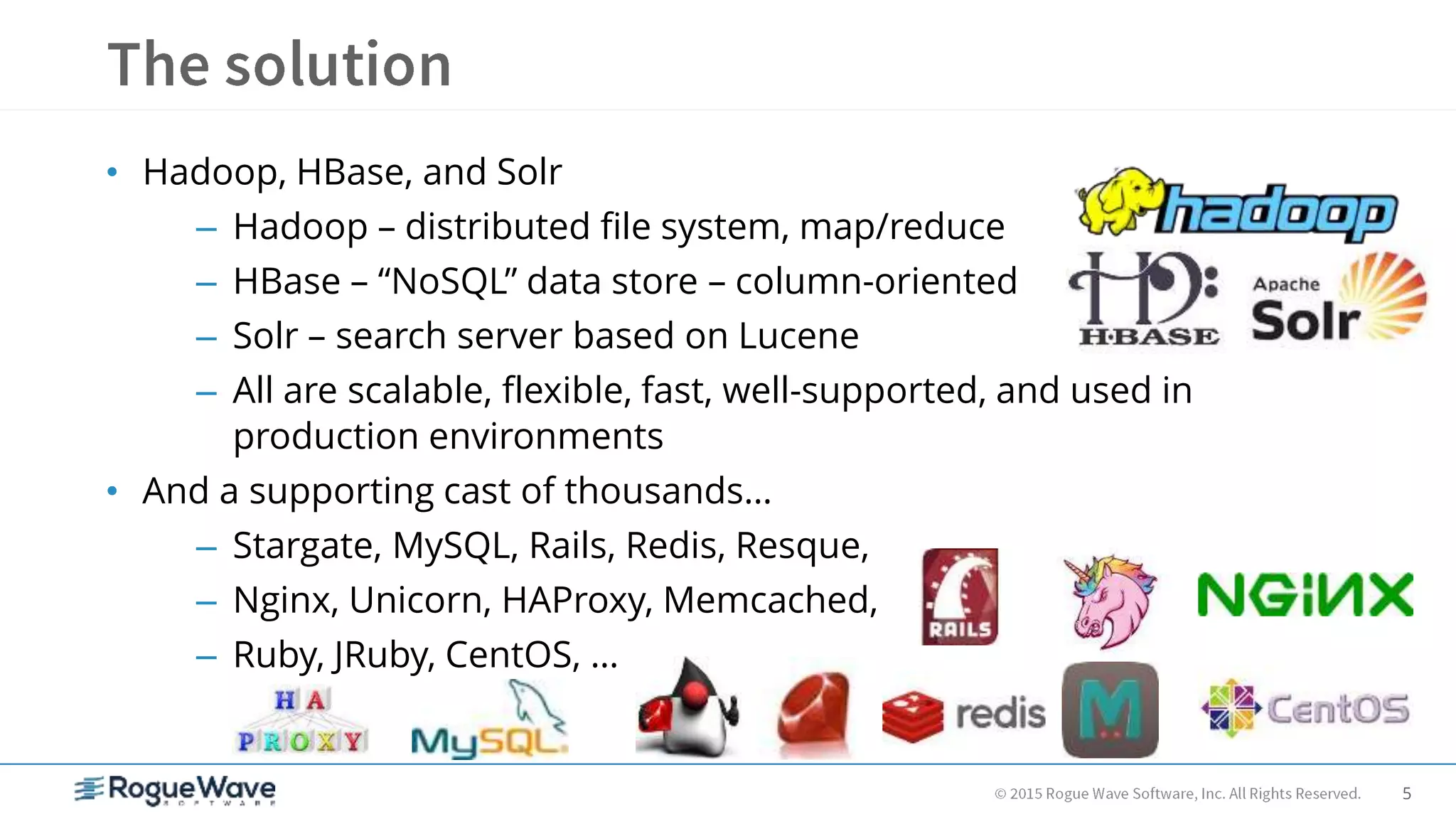 The solution

• Hadoop, HBase, and Solr
– Hadoop – distributed file system, map/reduce
– HBase – “NoSQL” data store – column-oriented
– Solr – search server based on Lucene
– All are scalable, flexible, fast, well-supported, and used in production environments
• And a supporting cast of thousands…
– Stargate, MySQL, Rails, Redis, Resque,
– Nginx, Unicorn, HAProxy, Memcached,
– Ruby, JRuby, CentOS, …

hadoop
HBASE
Apache Solr
RAILS
NGINX
HA PROXY
MySQL
redis
M
CentOS

RogueWave SOFTWARE
© 2015 Rogue Wave Software, Inc. All Rights Reserved. 5